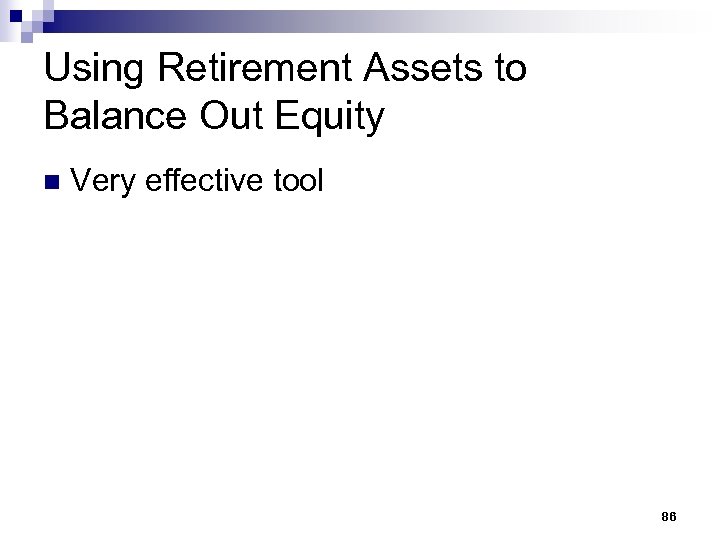 Using Retirement Assets to Balance Out Equity

Very effective tool

86